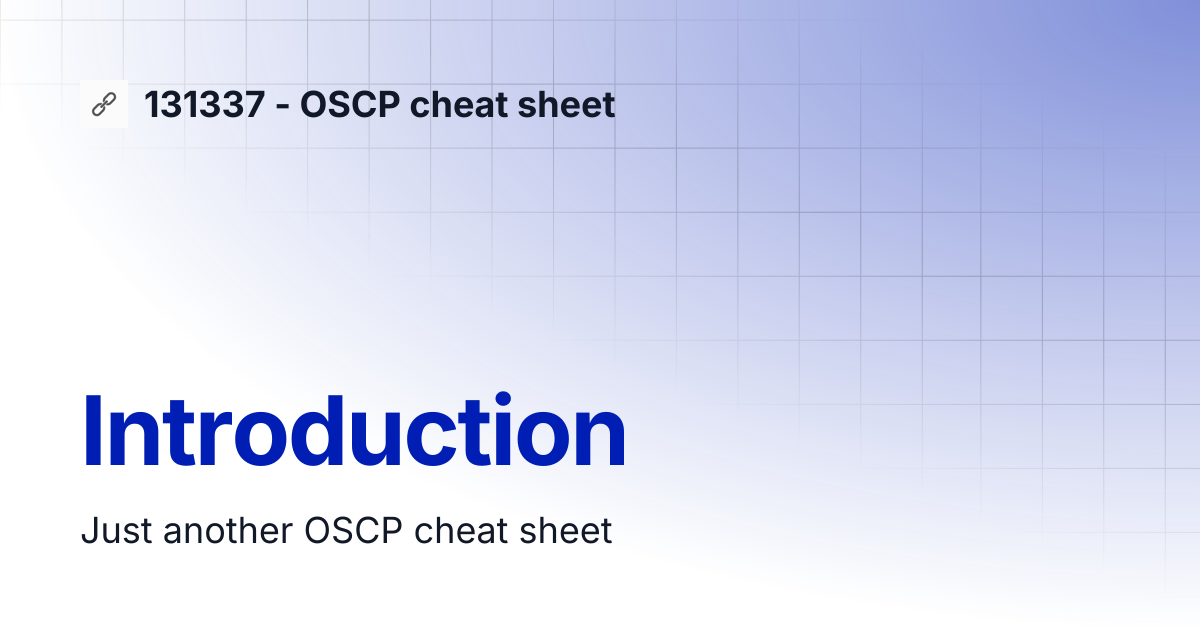 131337 - OSCP cheat sheet

Introduction

Just another OSCP cheat sheet